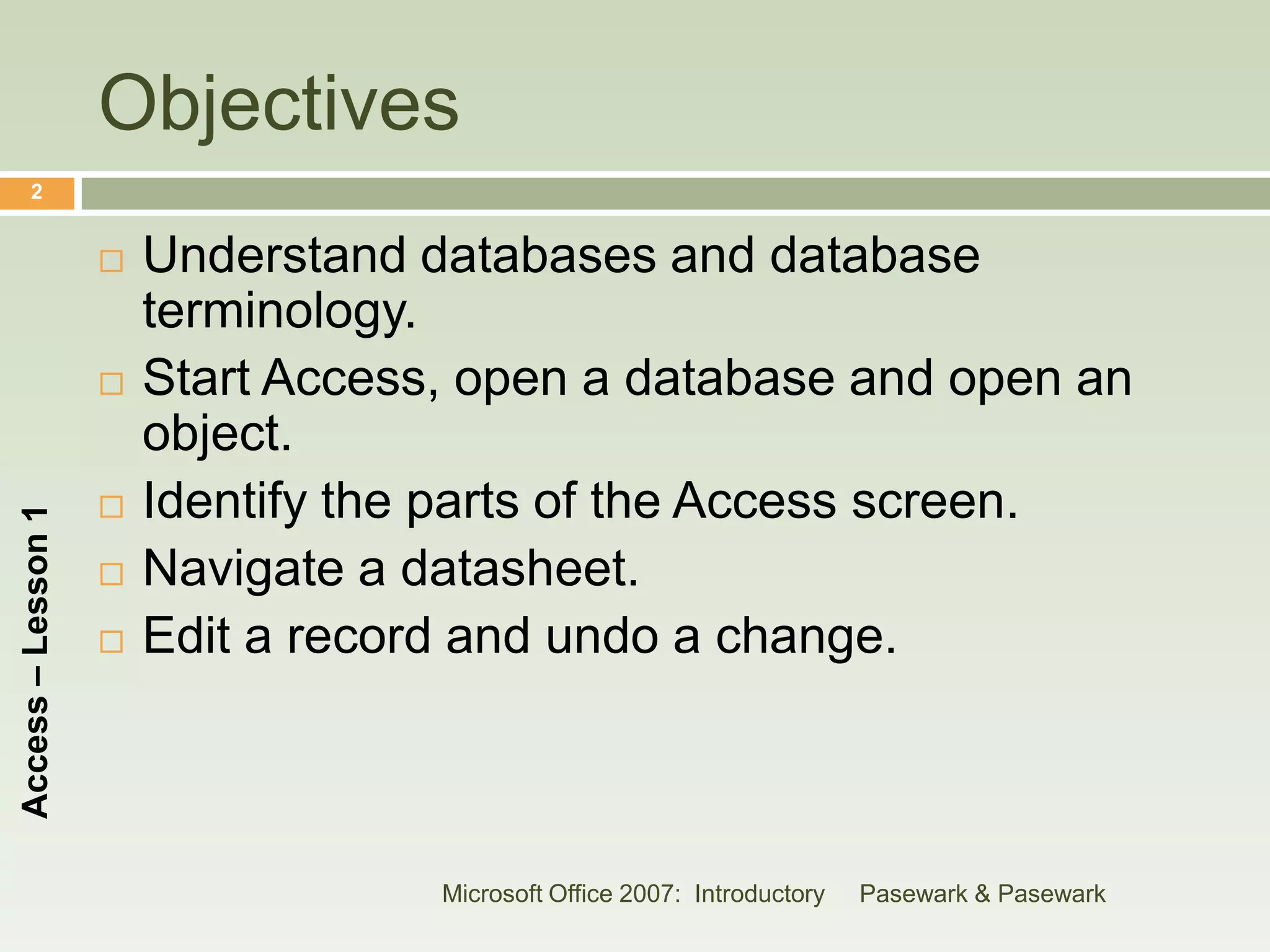 Objectives

2

□ Understand databases and database terminology.

□ Start Access, open a database and open an object.

□ Identify the parts of the Access screen.

□ Navigate a datasheet.

□ Edit a record and undo a change.

Access – Lesson 1

Microsoft Office 2007: Introductory Pasewark & Pasewark